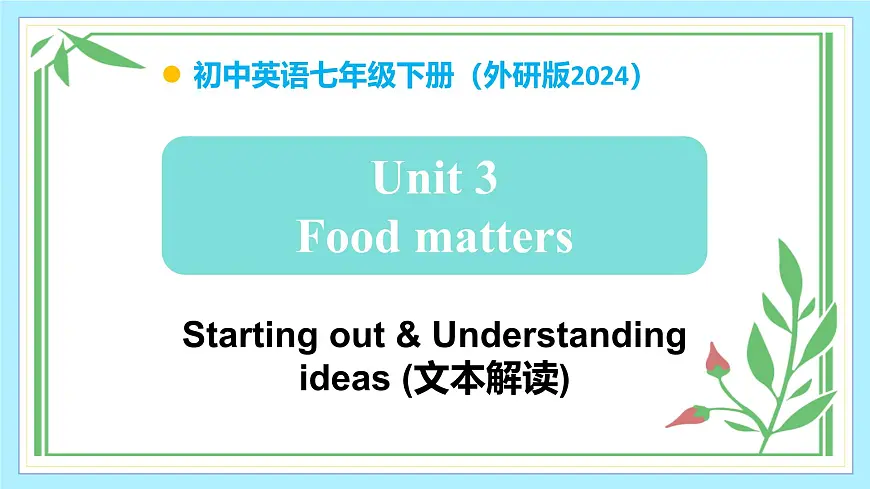 初中英语七年级下册（外研版2024）

Unit 3
Food matters

Starting out & Understanding ideas (文本解读)